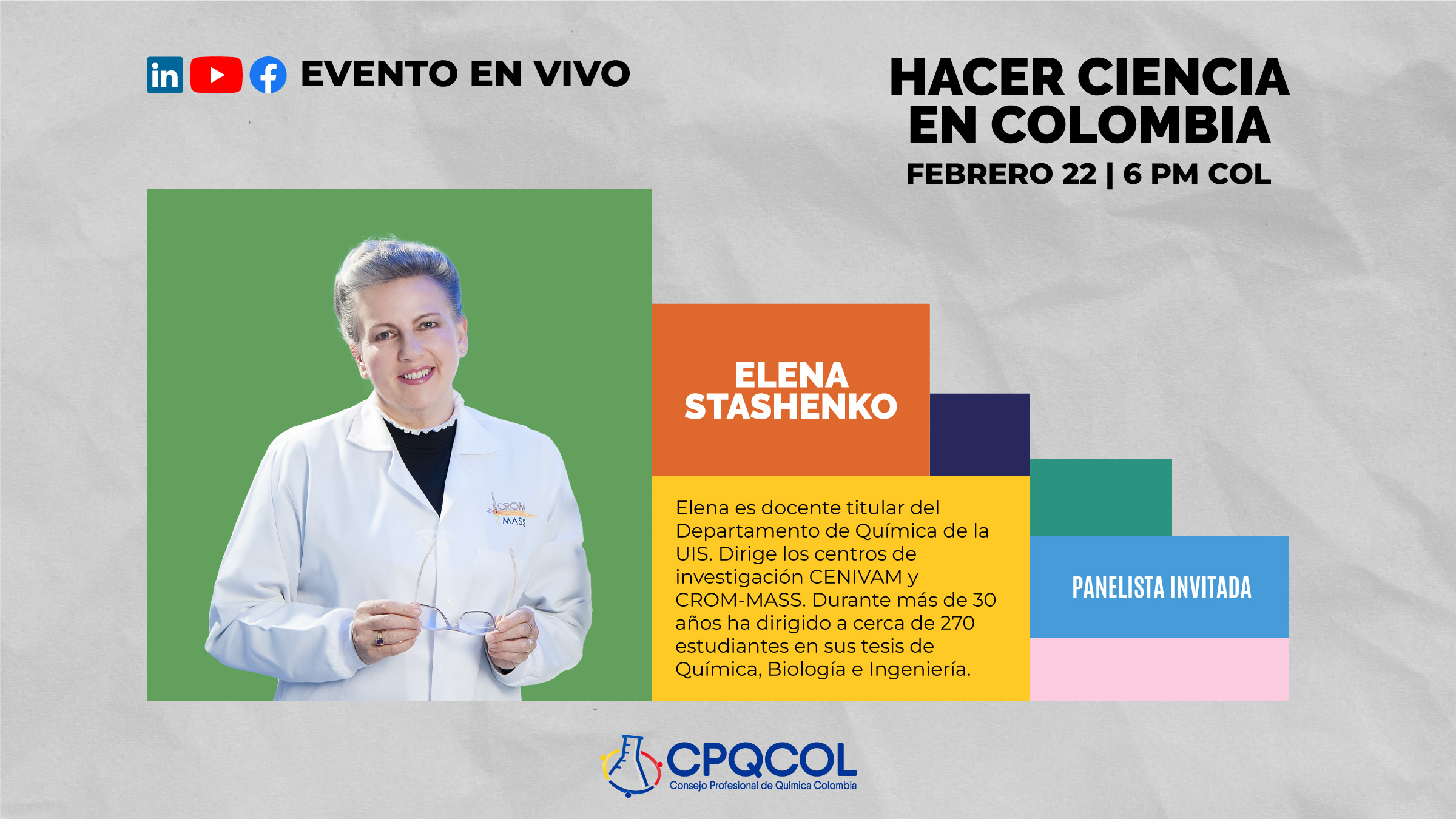 in EVENTO EN VIVO

HACER CIENCIA EN COLOMBIA
FEBRERO 22 | 6 PM COL

CROM MASS

ELENA STASHENKO

Elena es docente titular del Departamento de Química de la UIS. Dirige los centros de investigación CENIVAM y CROM-MASS. Durante más de 30 años ha dirigido a cerca de 270 estudiantes en sus tesis de Química, Biología e Ingeniería.

PANELISTA INVITADA

CPQCOL
Consejo Profesional de Química Colombia